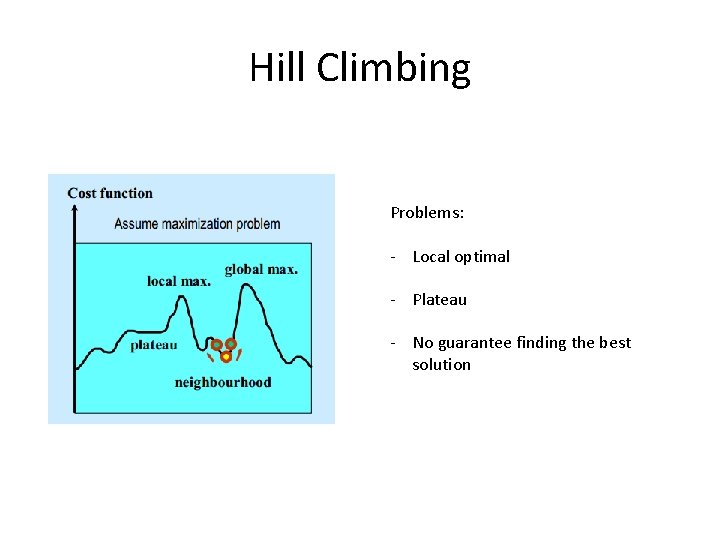 Hill Climbing

Cost function

Assume maximization problem

local max.

global max.

plateau

neighbourhood

Problems:

- Local optimal

- Plateau

- No guarantee finding the best solution